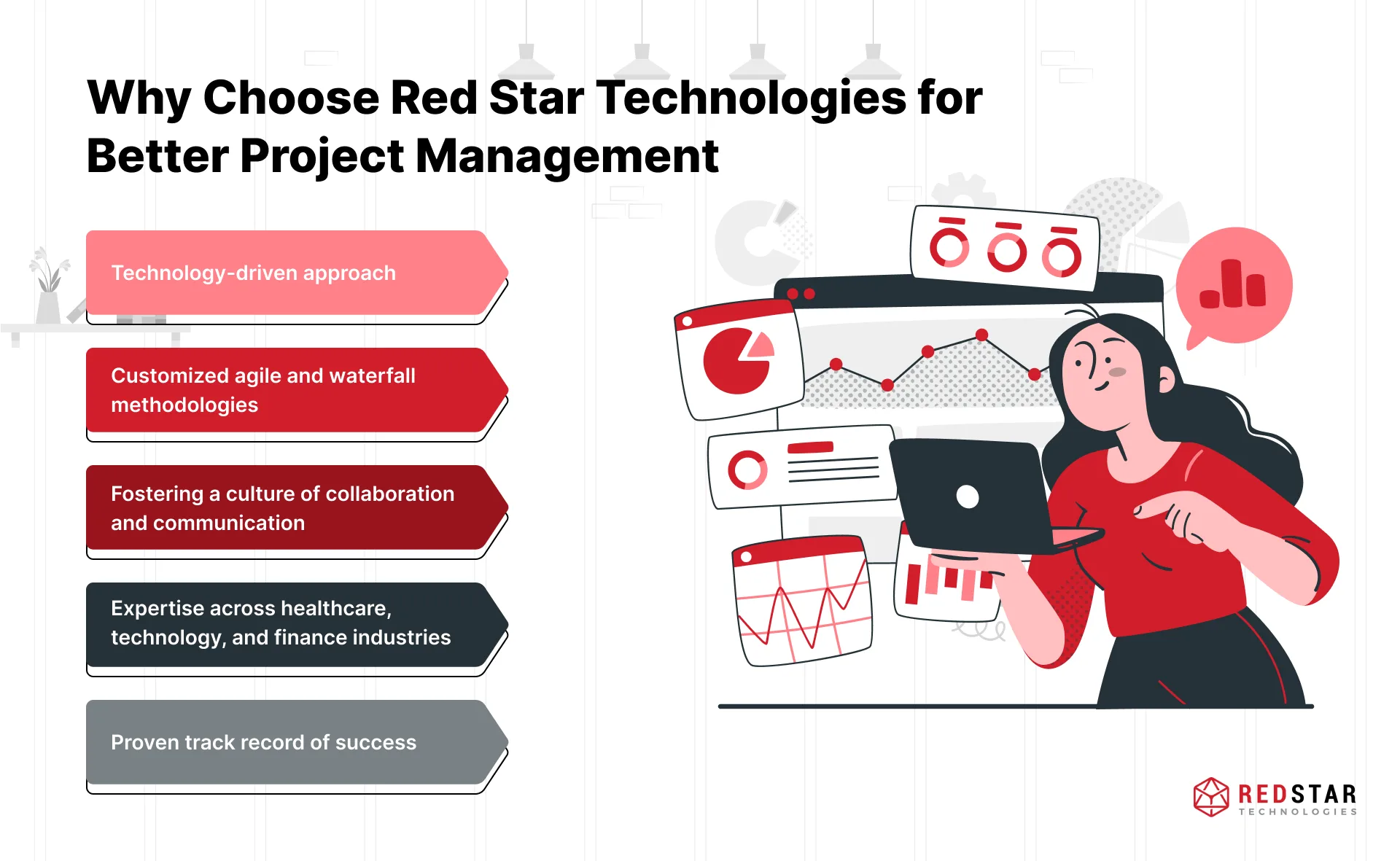 Why Choose Red Star Technologies for Better Project Management

Technology-driven approach

Customized agile and waterfall methodologies

Fostering a culture of collaboration and communication

Expertise across healthcare, technology, and finance industries

Proven track record of success

REDSTAR
TECHNOLOGIES